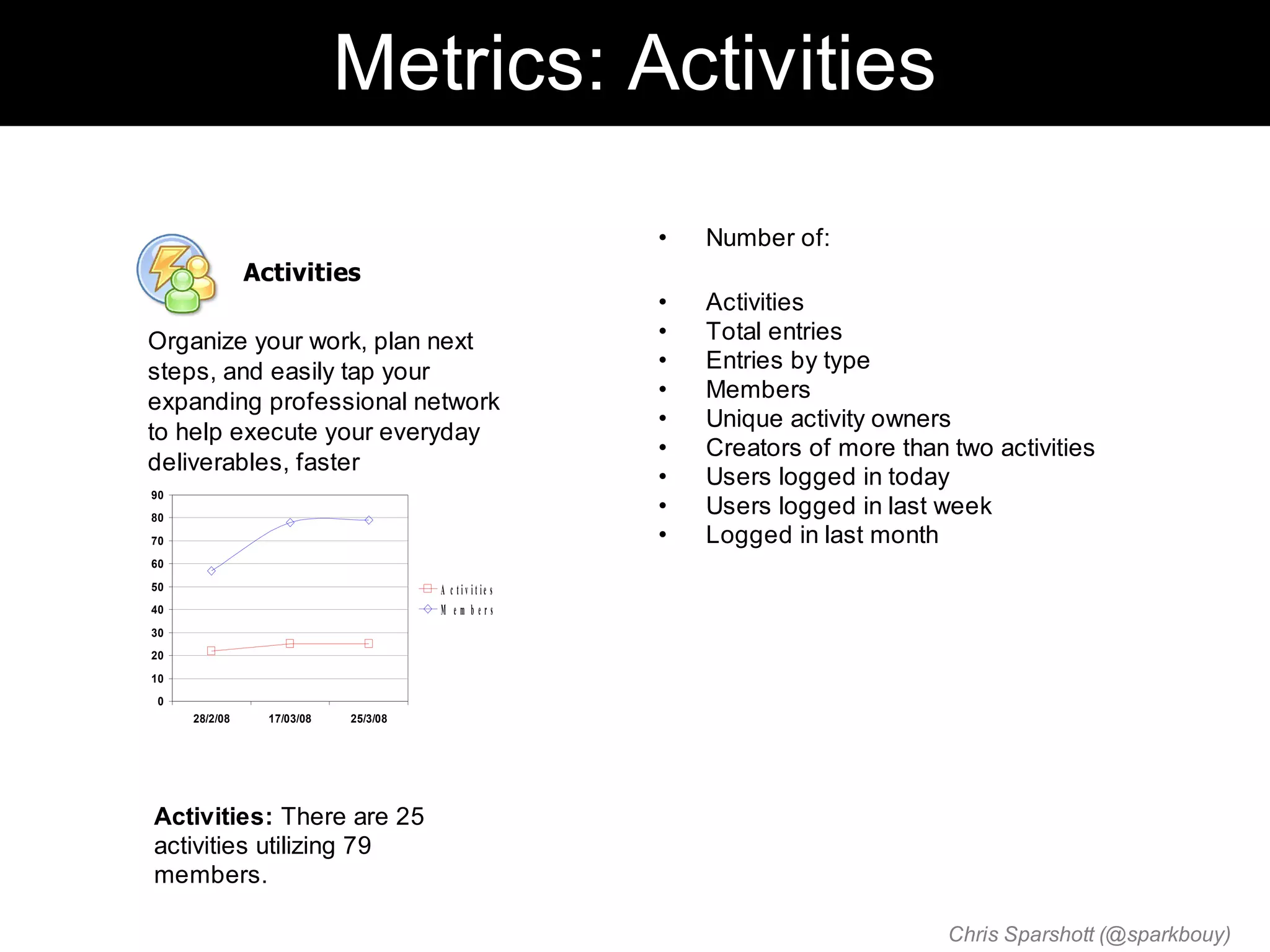 Metrics: Activities

Activities

Organize your work, plan next steps, and easily tap your expanding professional network to help execute your everyday deliverables, faster

90
80
70
60
50
40
30
20
10
0

28/2/08
17/03/08
25/3/08

Activities
Members

Activities: There are 25 activities utilizing 79 members.

• Number of:

• Activities
• Total entries
• Entries by type
• Members
• Unique activity owners
• Creators of more than two activities
• Users logged in today
• Users logged in last week
• Logged in last month

Chris Sparshott (@sparkbouy)